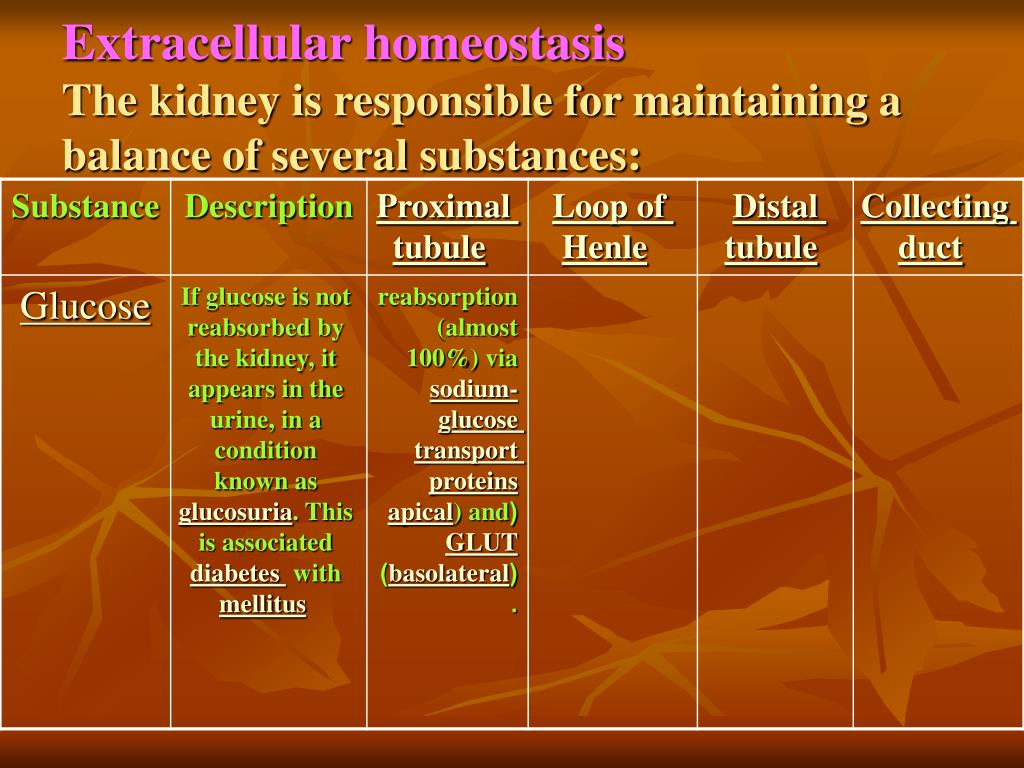 Extracellular homeostasis
The kidney is responsible for maintaining a balance of several substances:

| Substance | Description | Proximal tubule | Loop of Henle | Distal tubule | Collecting duct |
|---|---|---|---|---|---|
| Glucose | If glucose is not reabsorbed by the kidney, it appears in the urine, in a condition known as glucosuria. This is associated diabetes with mellitus | reabsorption (almost 100%) via sodium-glucose transport proteins apical) and) GLUT (basolateral) . | | | |